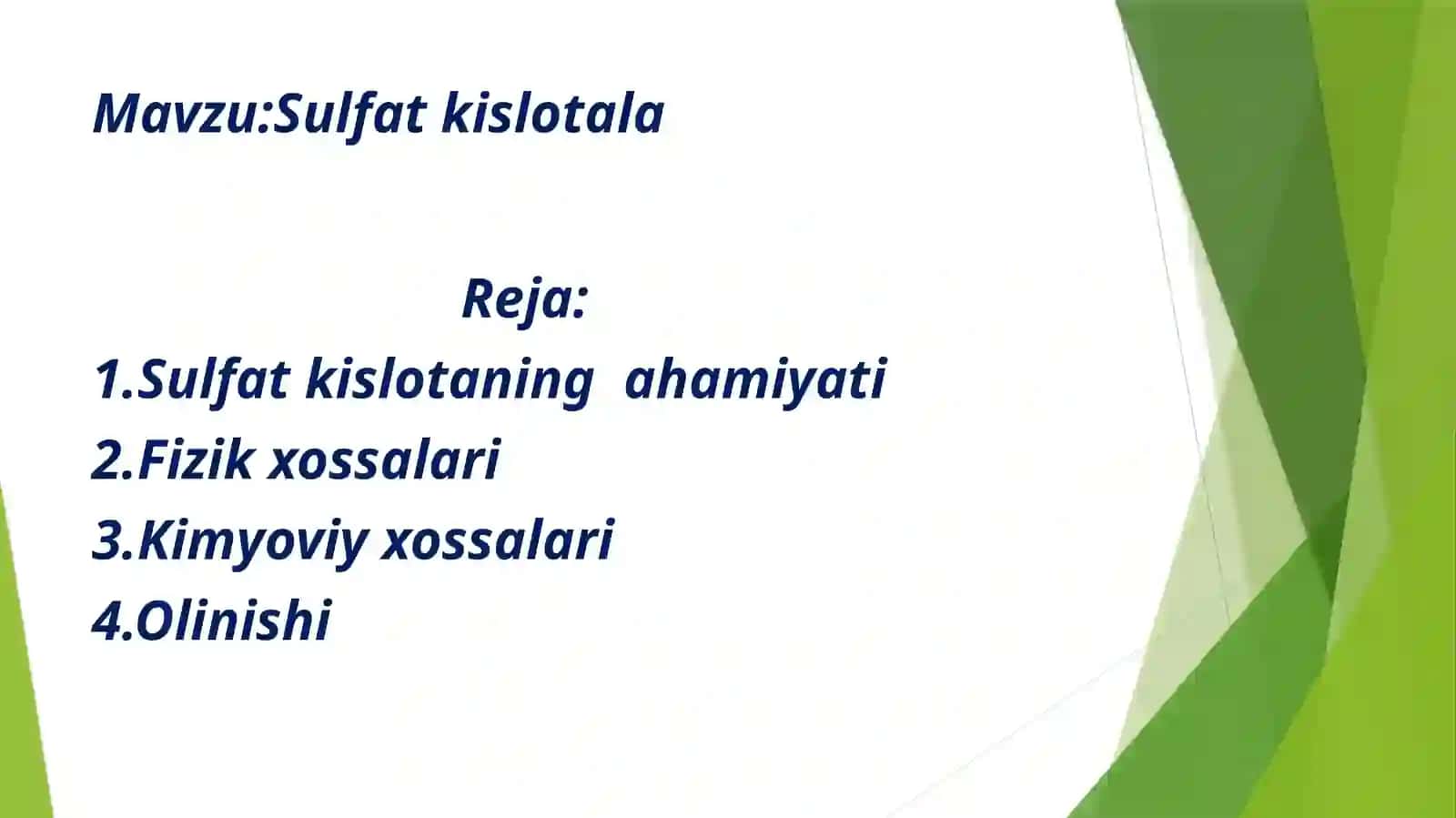 Mavzu:Sulfat kislotala

Reja:

1.Sulfat kislotaning ahamiyati
2.Fizik xossalari
3.Kimyoviy xossalari
4.Olinishi